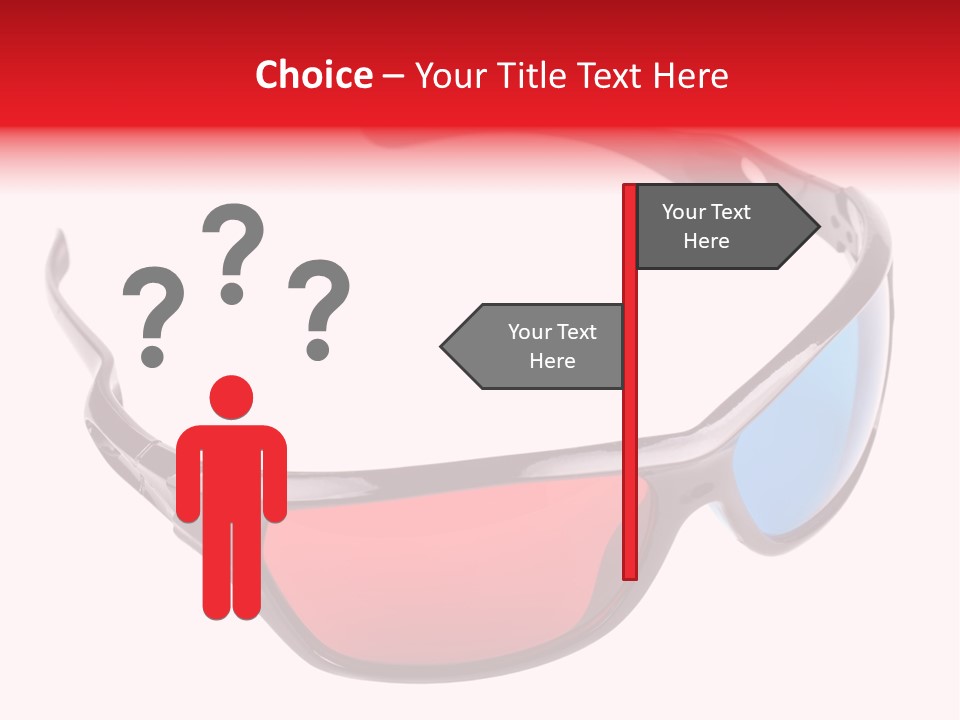 Choice – Your Title Text Here

? ? ?

Your Text Here

Your Text Here